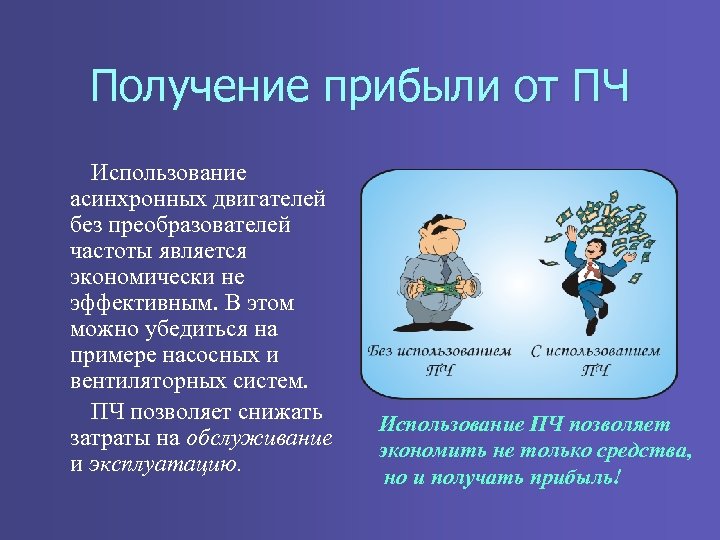 Получение прибыли от ПЧ

Использование асинхронных двигателей без преобразователей частоты является экономически не эффективным. В этом можно убедиться на примере насосных и вентиляторных систем.

ПЧ позволяет снижать затраты на обслуживание и эксплуатацию.

Без использованием ПЧ

С использованием ПЧ

Использование ПЧ позволяет экономить не только средства, но и получать прибыль!